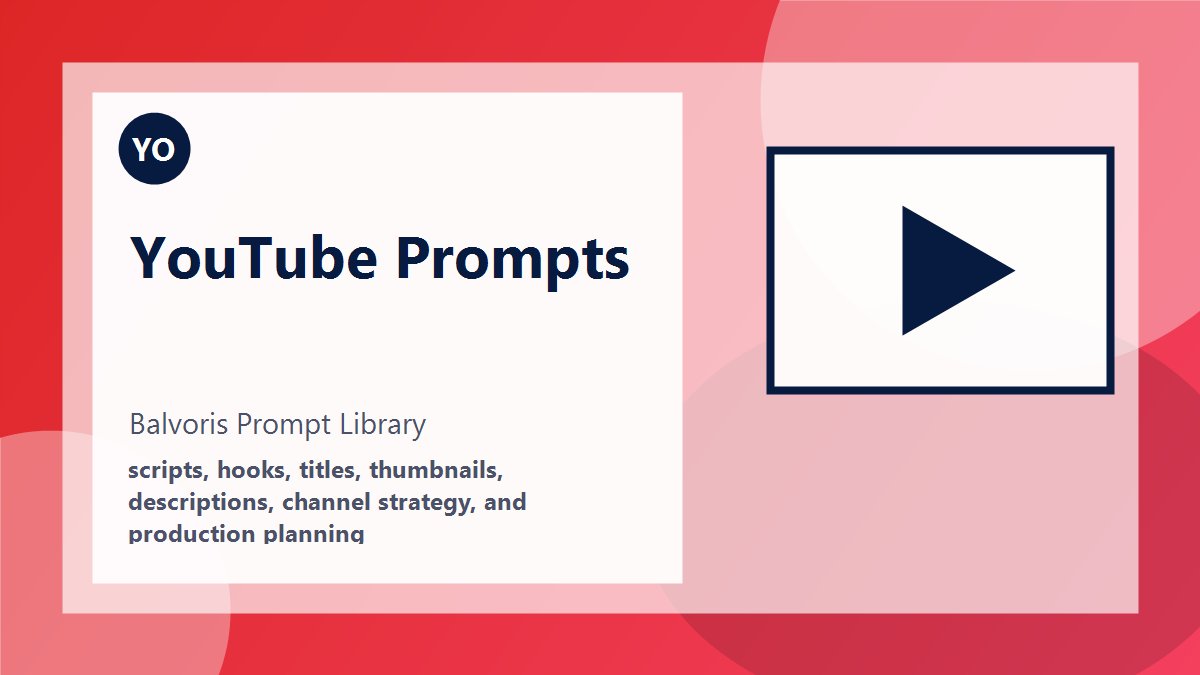 YO

YouTube Prompts

Balvoris Prompt Library

scripts, hooks, titles, thumbnails, descriptions, channel strategy, and production planning